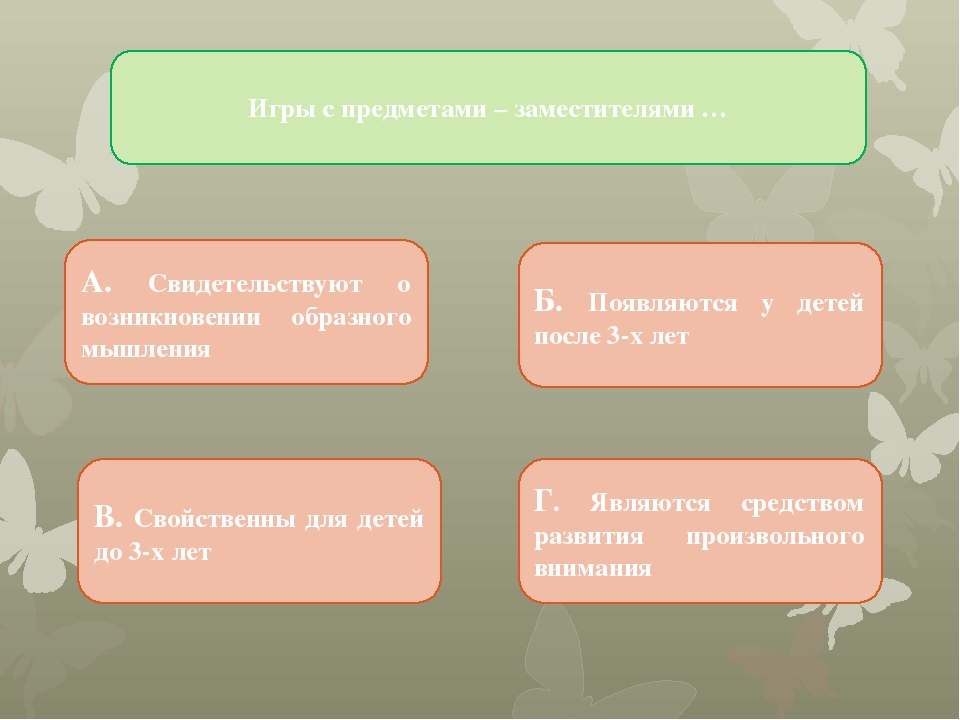 Игры с предметами – заместителями …

А. Свидетельствуют о возникновении образного мышления

Б. Появляются у детей после 3-х лет

В. Свойственны для детей до 3-х лет

Г. Являются средством развития произвольного внимания